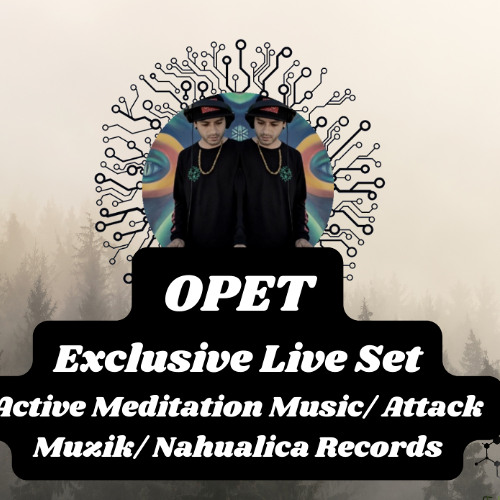 OPET

Exclusive Live Set

Active Meditation Music/ Attack Muzik/ Nahualica Records